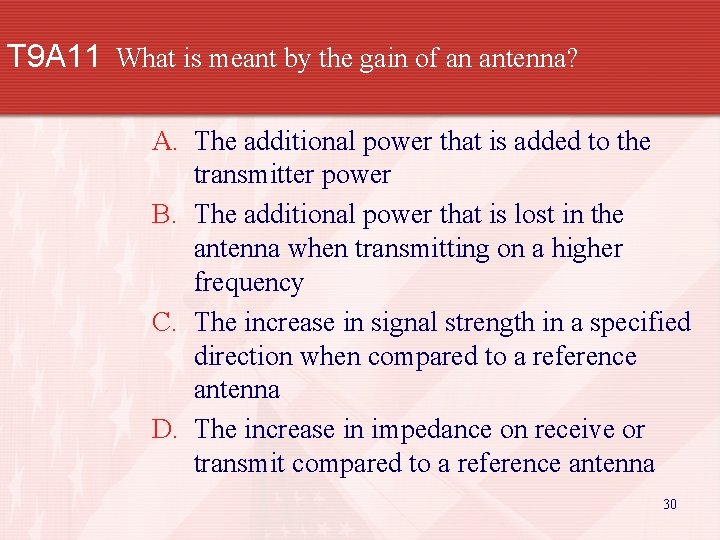 T9A11 What is meant by the gain of an antenna?

A. The additional power that is added to the transmitter power

B. The additional power that is lost in the antenna when transmitting on a higher frequency

C. The increase in signal strength in a specified direction when compared to a reference antenna

D. The increase in impedance on receive or transmit compared to a reference antenna

30